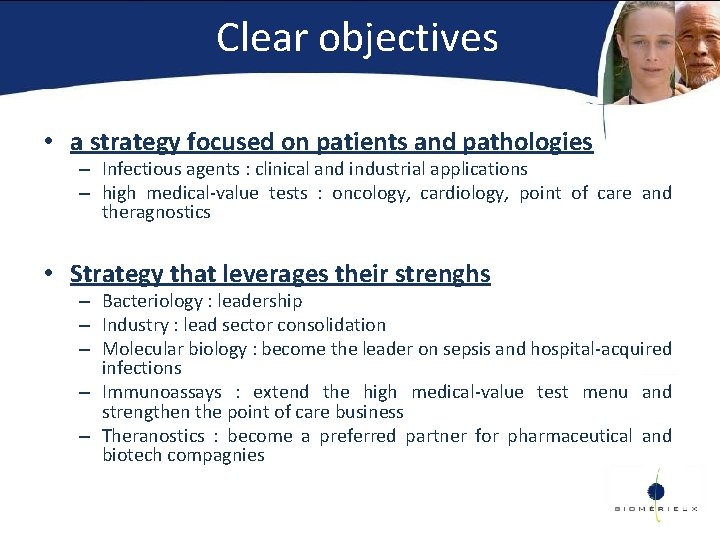 Clear objectives

• a strategy focused on patients and pathologies
– Infectious agents : clinical and industrial applications
– high medical-value tests : oncology, cardiology, point of care and theragnostics

• Strategy that leverages their strenghs
– Bacteriology : leadership
– Industry : lead sector consolidation
– Molecular biology : become the leader on sepsis and hospital-acquired infections
– Immunoassays : extend the high medical-value test menu and strengthen the point of care business
– Theranostics : become a preferred partner for pharmaceutical and biotech compagnies

BIOMÉRIEUX